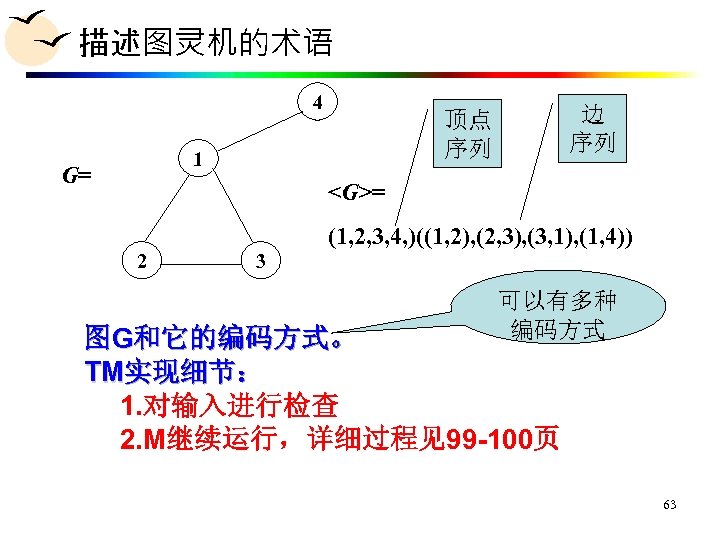 描述图灵机的术语

4

1

G=

2

3

顶点序列

边序列

<G>=

(1,2,3,4,)((1,2),(2,3),(3,1),(1,4))

可以有多种编码方式

图G和它的编码方式。

TM实现细节：

1.对输入进行检查

2.M继续运行，详细过程见99-100页

63